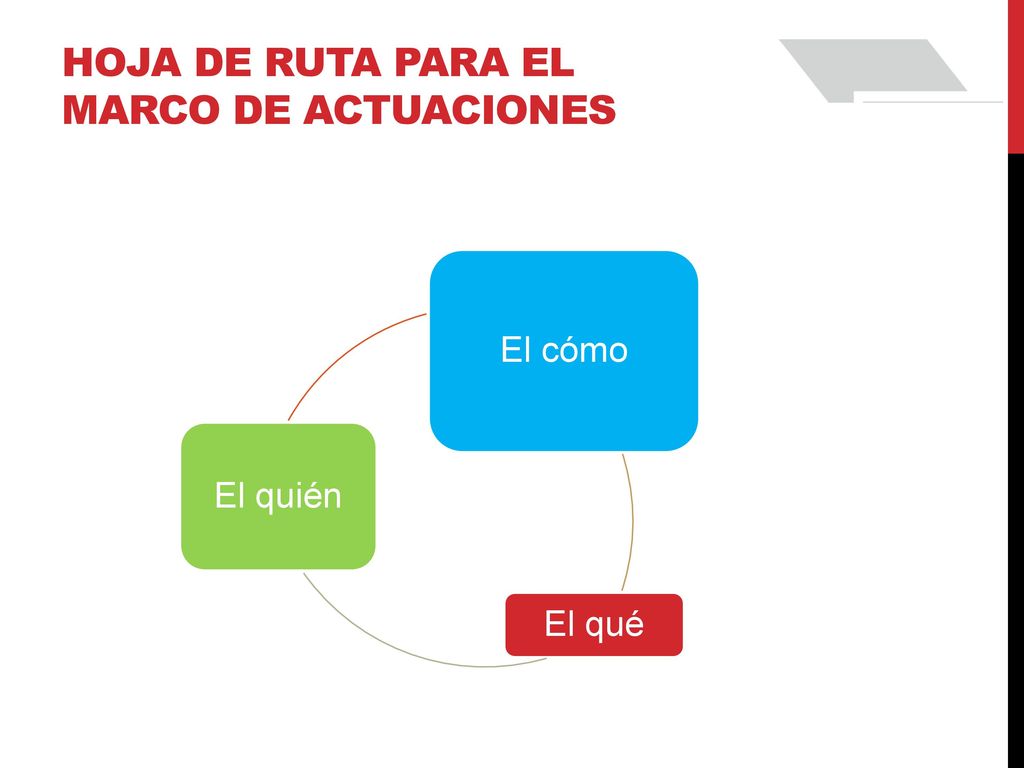 HOJA DE RUTA PARA EL MARCO DE ACTUACIONES

El cómo

El quién

El qué